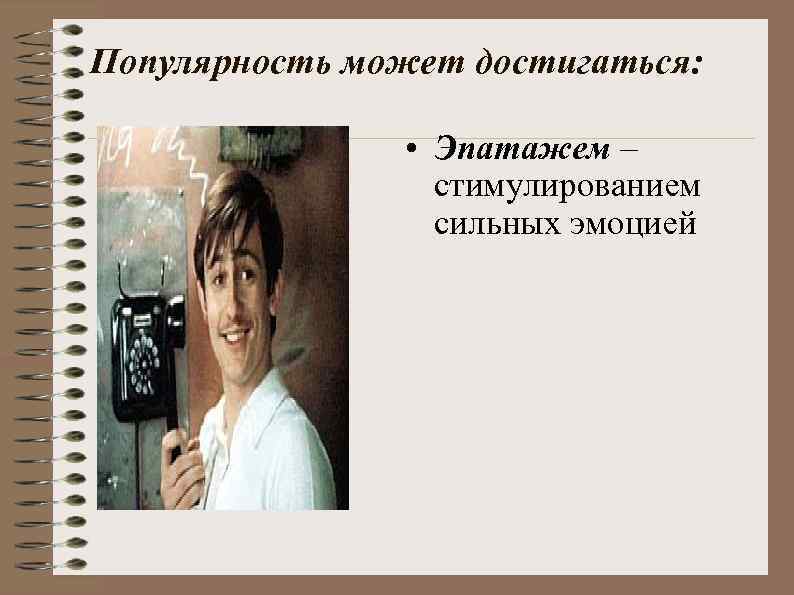 Популярность может достигаться:

• Эпатажем – стимулированием сильных эмоцией